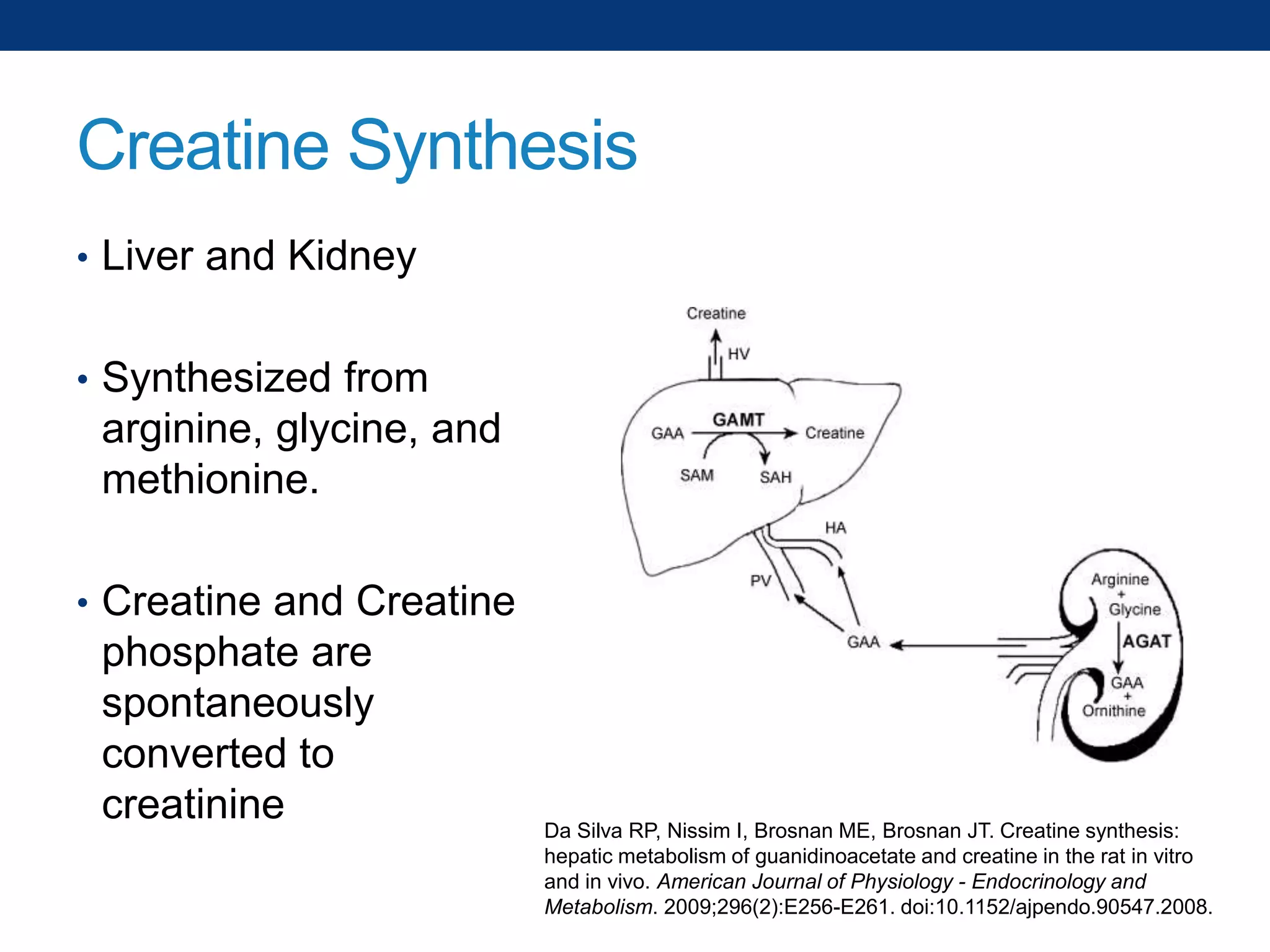 Creatine Synthesis

• Liver and Kidney

• Synthesized from arginine, glycine, and methionine.

• Creatine and Creatine phosphate are spontaneously converted to creatinine

Creatine

HV

GAA

GAMT

Creatine

SAM

SAH

HA

PV

GAA

Arginine
+
Glycine

AGAT

GAA
+
Ornithine

Da Silva RP, Nissim I, Brosnan ME, Brosnan JT. Creatine synthesis: hepatic metabolism of guanidinoacetate and creatine in the rat in vitro and in vivo. American Journal of Physiology - Endocrinology and Metabolism. 2009;296(2):E256-E261. doi:10.1152/ajpendo.90547.2008.